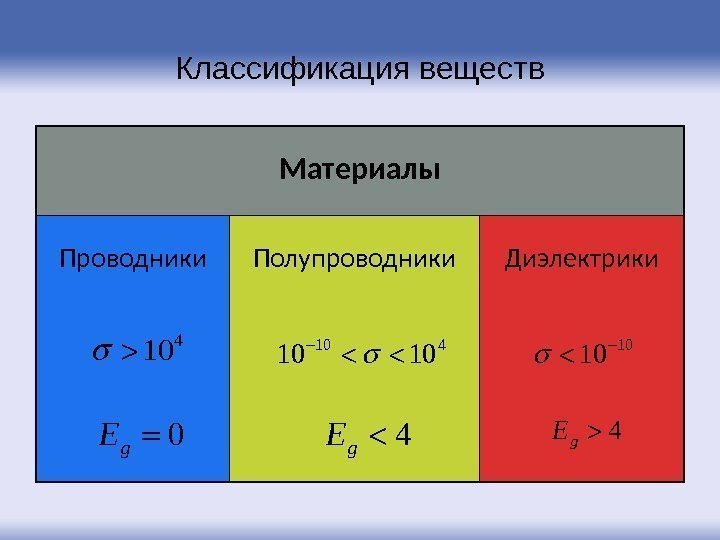 Классификация веществ

| Материалы | | |
|---|---|---|
| Проводники | Полупроводники | Диэлектрики |
| $\sigma > 10^4$ | $10^{-10} < \sigma < 10^4$ | $\sigma < 10^{-10}$ |
| $E_g = 0$ | $E_g < 4$ | $E_g > 4$ |